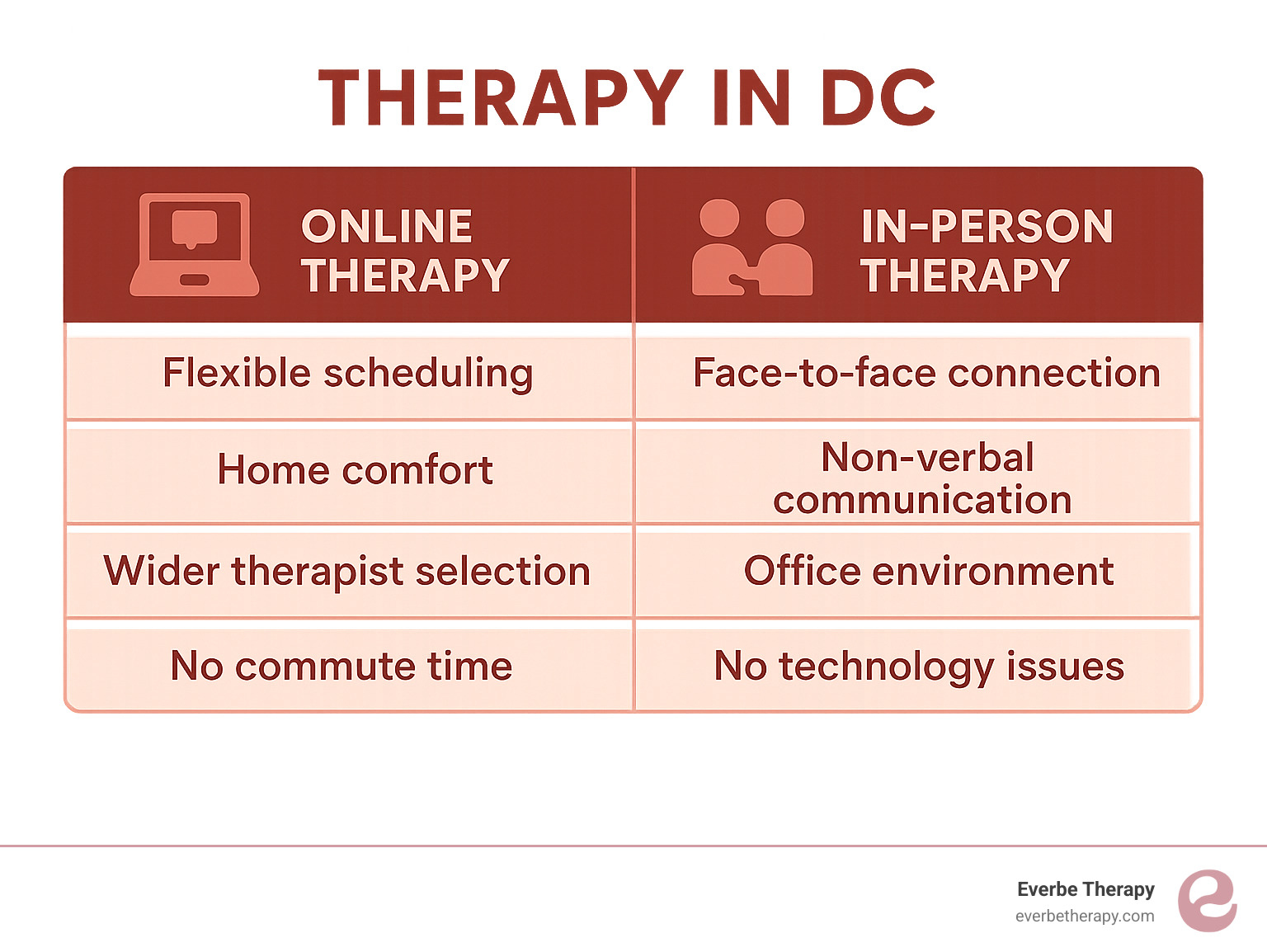 THERAPY IN DC

| ONLINE THERAPY | IN-PERSON THERAPY |
|---|---|
| Flexible scheduling | Face-to-face connection |
| Home comfort | Non-verbal communication |
| Wider therapist selection | Office environment |
| No commute time | No technology issues |

Everbe Therapy
everbetherapy.com